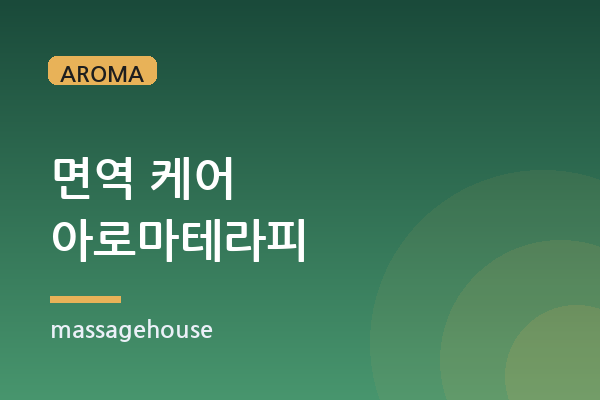 AROMA

면역 케어
아로마테라피

massagehouse